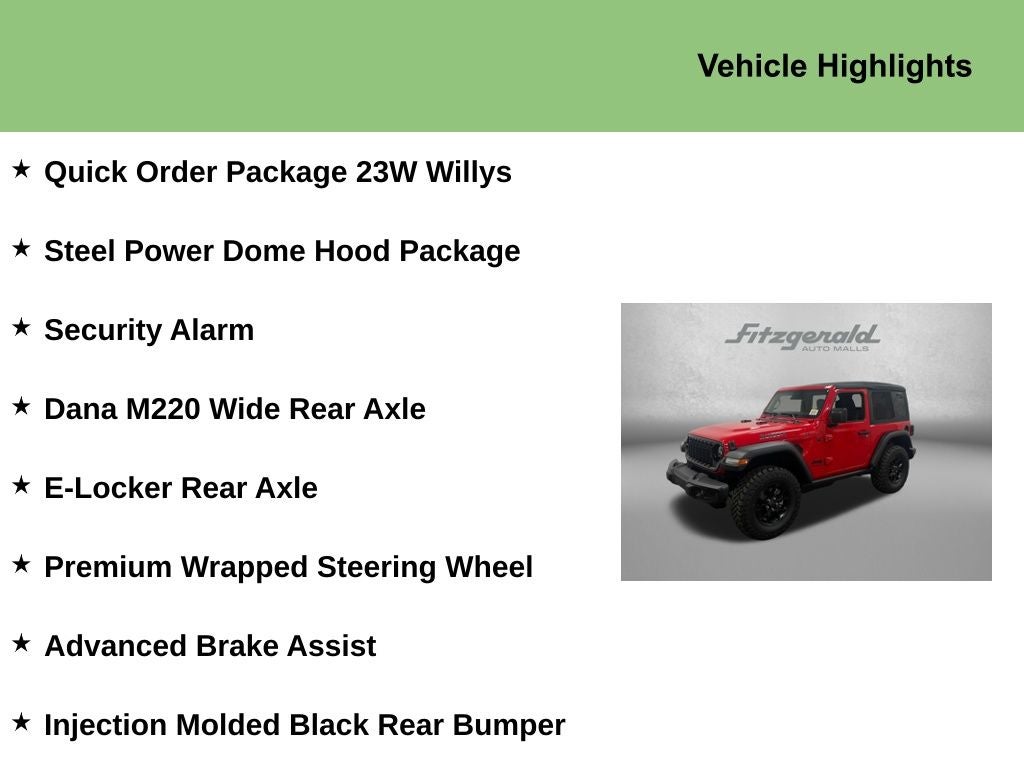 Vehicle Highlights

★ Quick Order Package 23W Willys

★ Steel Power Dome Hood Package

★ Security Alarm

★ Dana M220 Wide Rear Axle

★ E-Locker Rear Axle

★ Premium Wrapped Steering Wheel

★ Advanced Brake Assist

★ Injection Molded Black Rear Bumper

Fitzgerald
AUTO MALLS